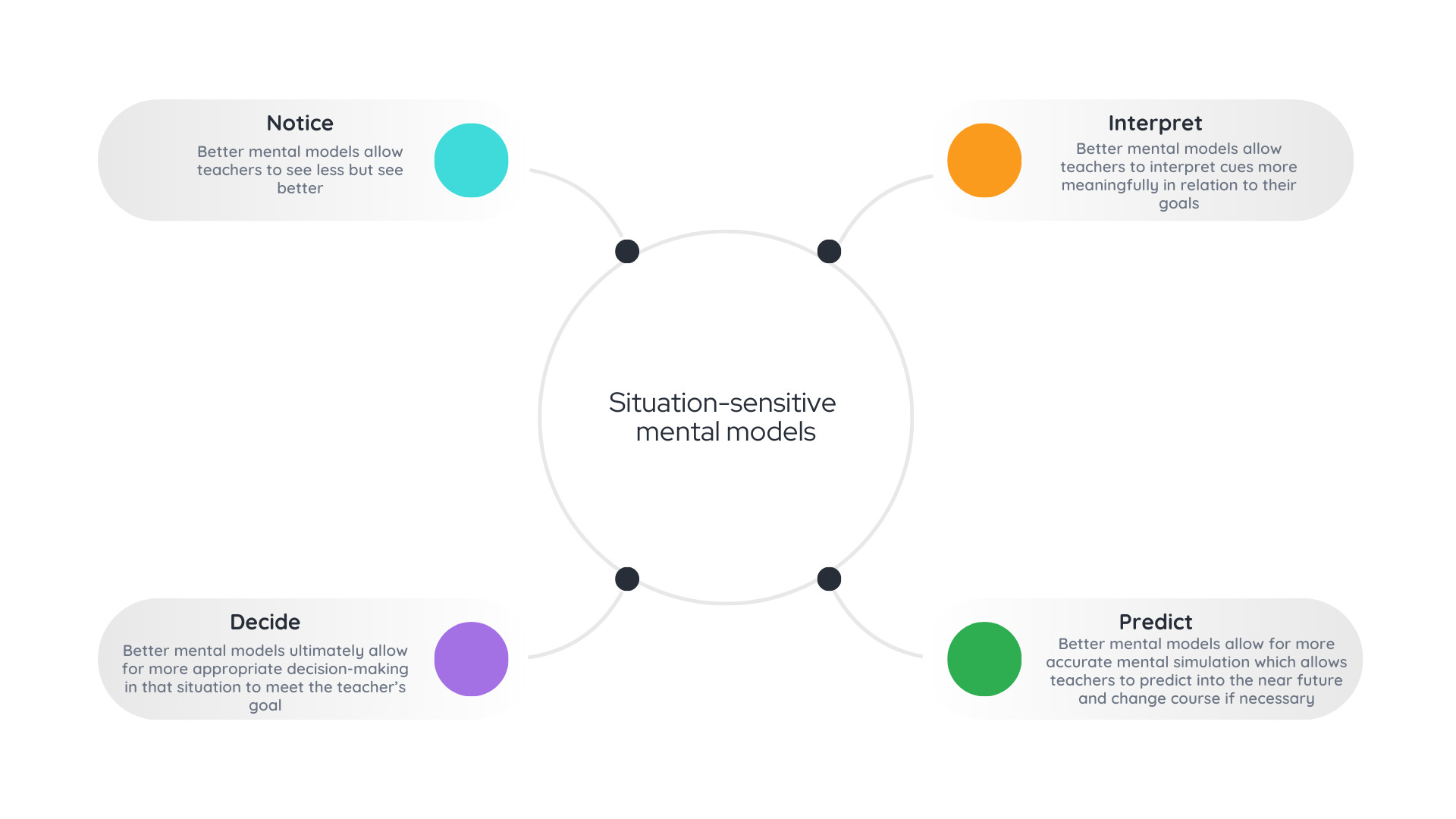 Notice
Better mental models allow teachers to see less but see better

Interpret
Better mental models allow teachers to interpret cues more meaningfully in relation to their goals

Situation-sensitive mental models

Decide
Better mental models ultimately allow for more appropriate decision-making in that situation to meet the teacher's goal

Predict
Better mental models allow for more accurate mental simulation which allows teachers to predict into the near future and change course if necessary